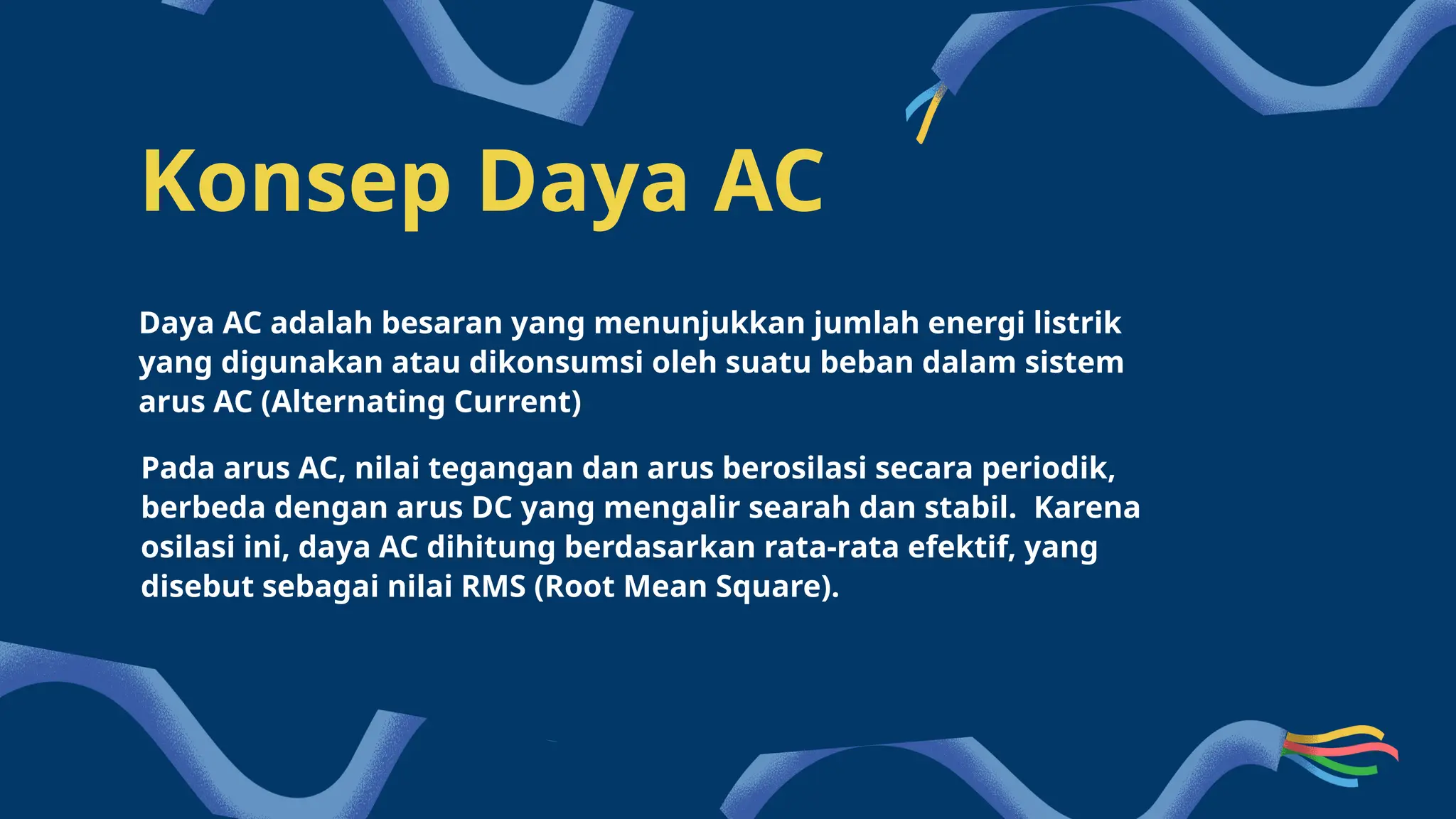 Konsep Daya AC

Daya AC adalah besaran yang menunjukkan jumlah energi listrik yang digunakan atau dikonsumsi oleh suatu beban dalam sistem arus AC (Alternating Current)

Pada arus AC, nilai tegangan dan arus berosilasi secara periodik, berbeda dengan arus DC yang mengalir searah dan stabil.  Karena osilasi ini, daya AC dihitung berdasarkan rata-rata efektif, yang disebut sebagai nilai RMS (Root Mean Square).